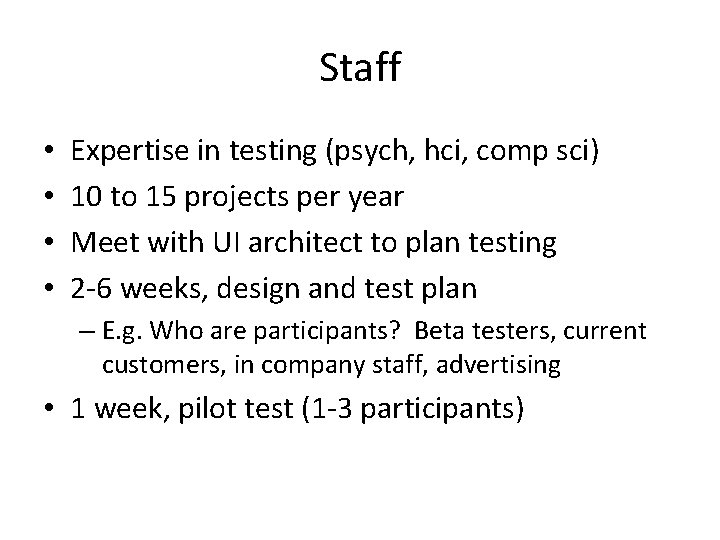 Staff

• Expertise in testing (psych, hci, comp sci)
• 10 to 15 projects per year
• Meet with UI architect to plan testing
• 2-6 weeks, design and test plan
  – E.g. Who are participants? Beta testers, current customers, in company staff, advertising
• 1 week, pilot test (1-3 participants)